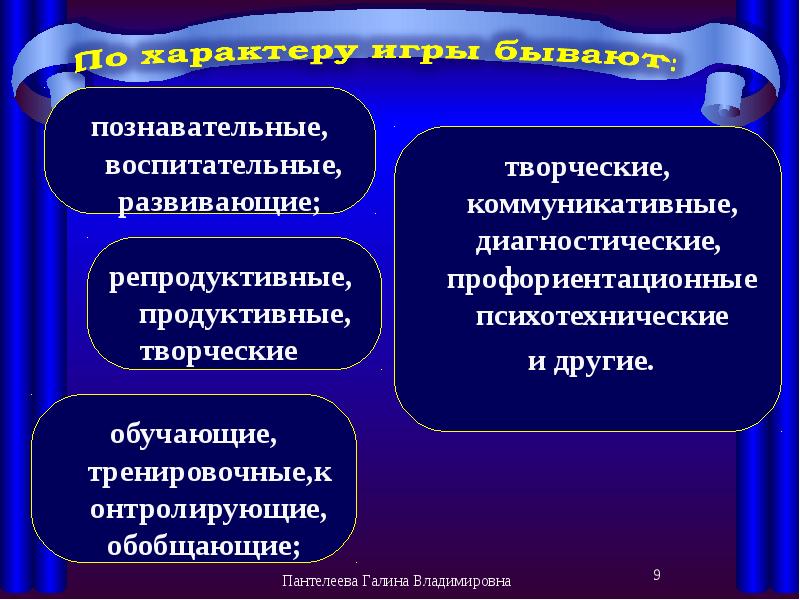 По характеру игры бывают:

познавательные, воспитательные, развивающие;

репродуктивные, продуктивные, творческие

обучающие, тренировочные,к онтролирующие, обобщающие;

творческие, коммуникативные, диагностические, профориентационные психотехнические и другие.

Пантелеева Галина Владимировна

9